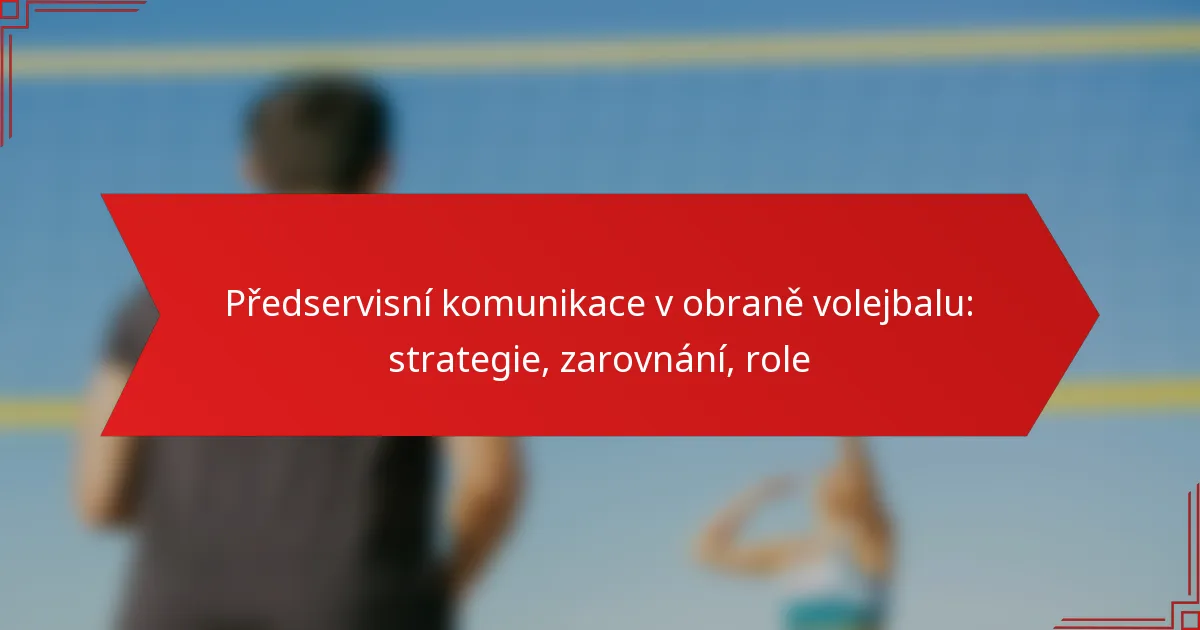 Předservisní komunikace v obraně volejbalu: strategie, zarovnání, role